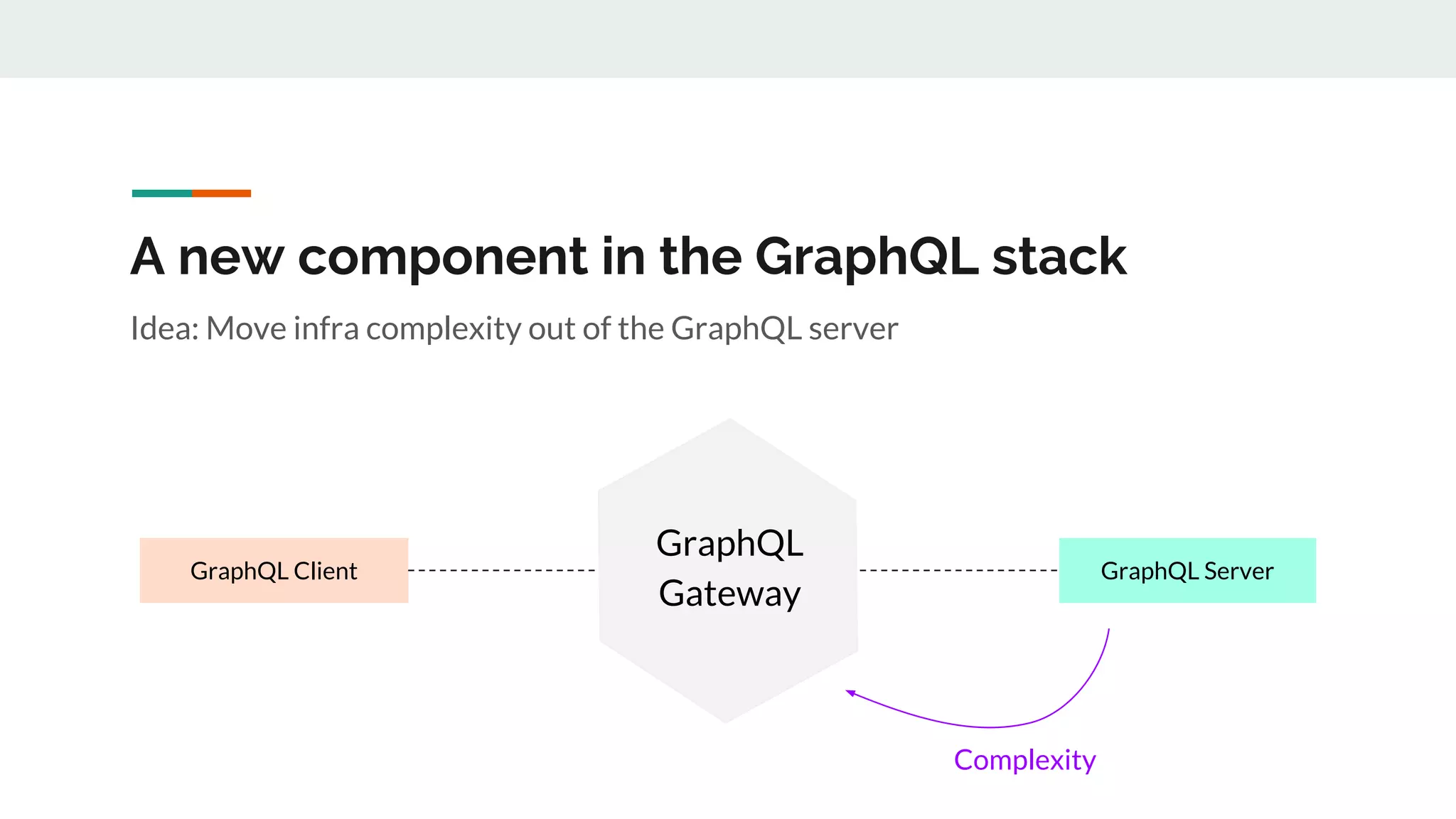 A new component in the GraphQL stack

Idea: Move infra complexity out of the GraphQL server

GraphQL Client

GraphQL Gateway

GraphQL Server

Complexity